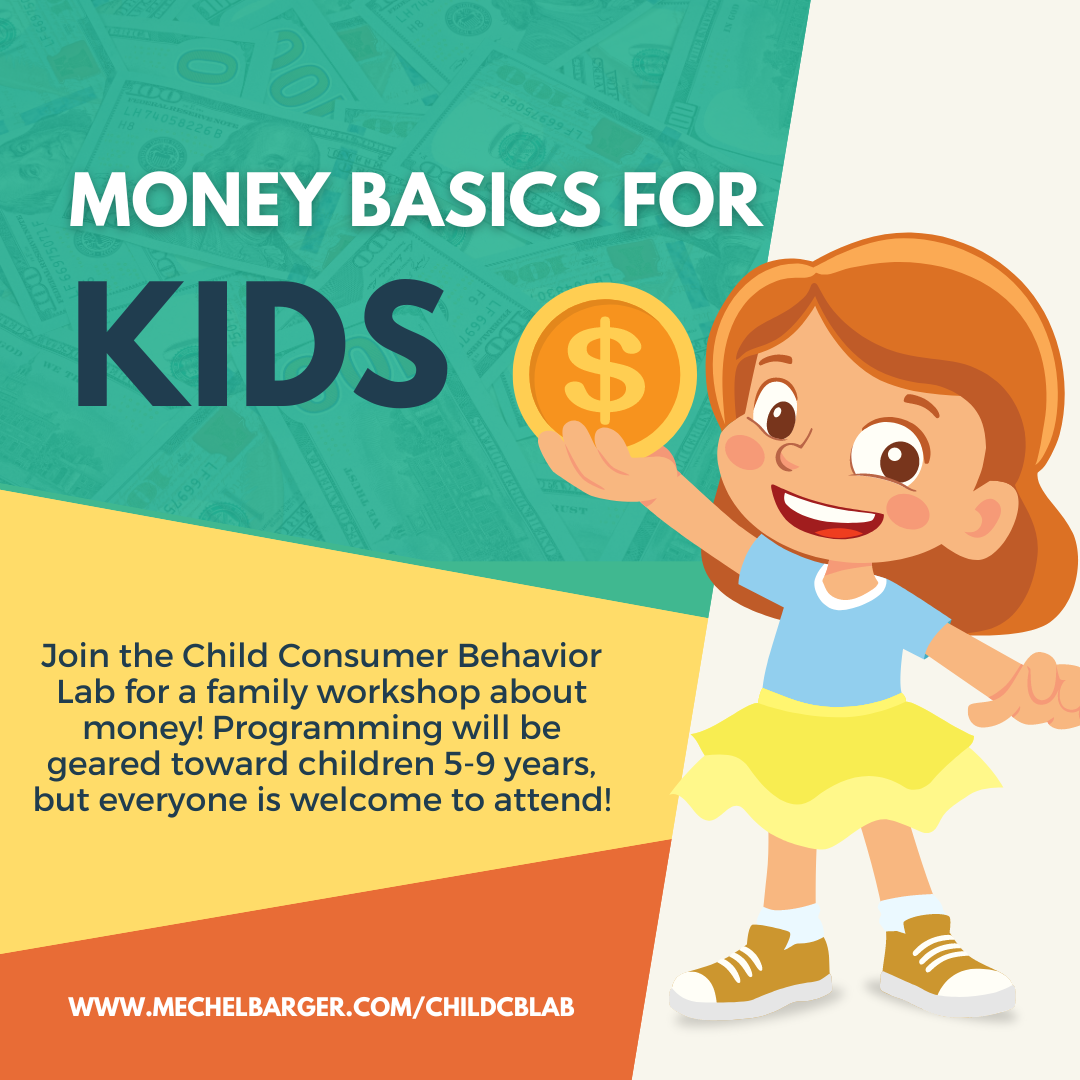 MONEY BASICS FOR
KIDS

$

Join the Child Consumer Behavior Lab for a family workshop about money! Programming will be geared toward children 5-9 years, but everyone is welcome to attend!

WWW.MECHELBARGER.COM/CHILDCBLAB